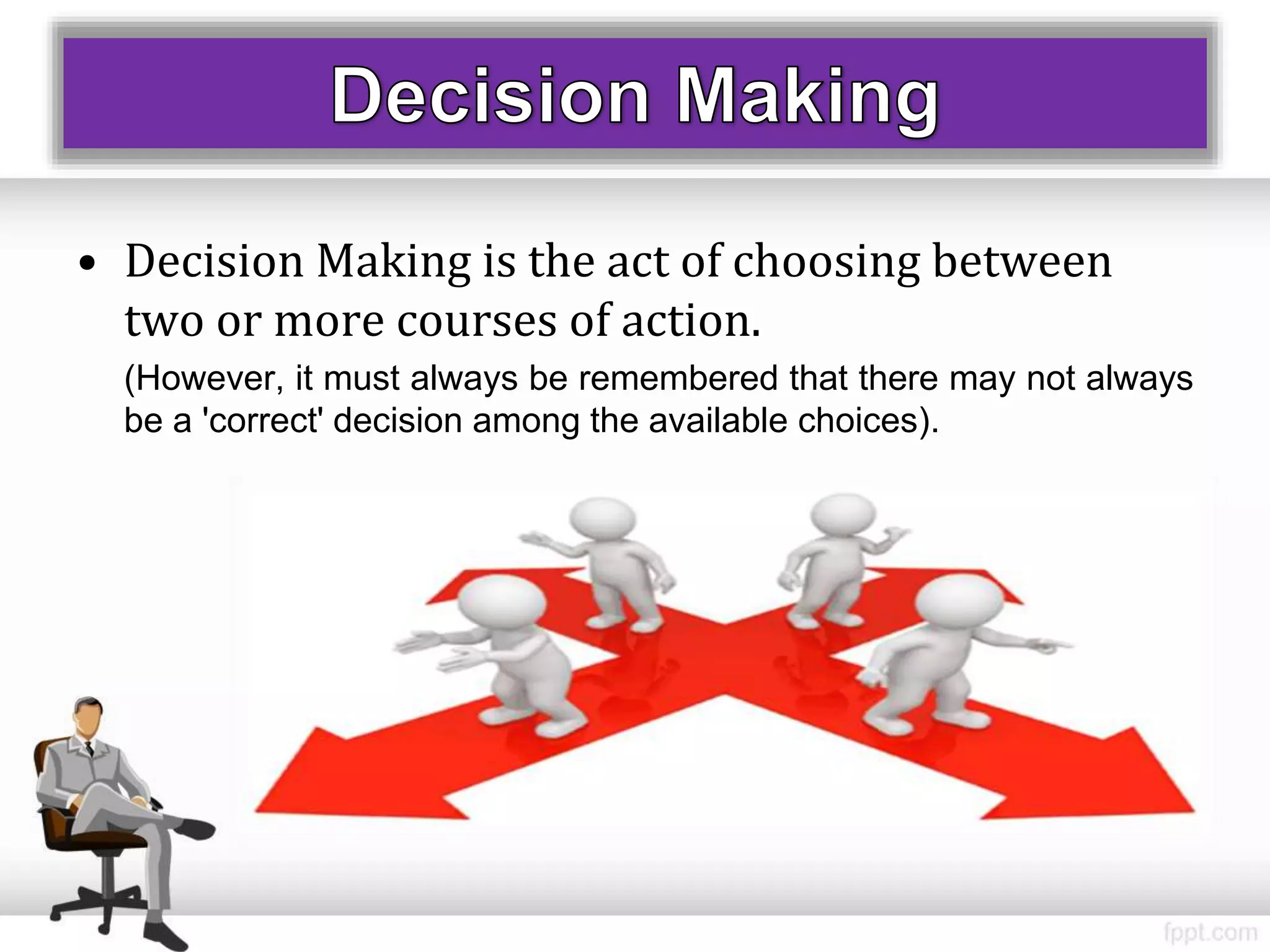 Decision Making

• Decision Making is the act of choosing between two or more courses of action.

(However, it must always be remembered that there may not always be a 'correct' decision among the available choices).

fppt.com